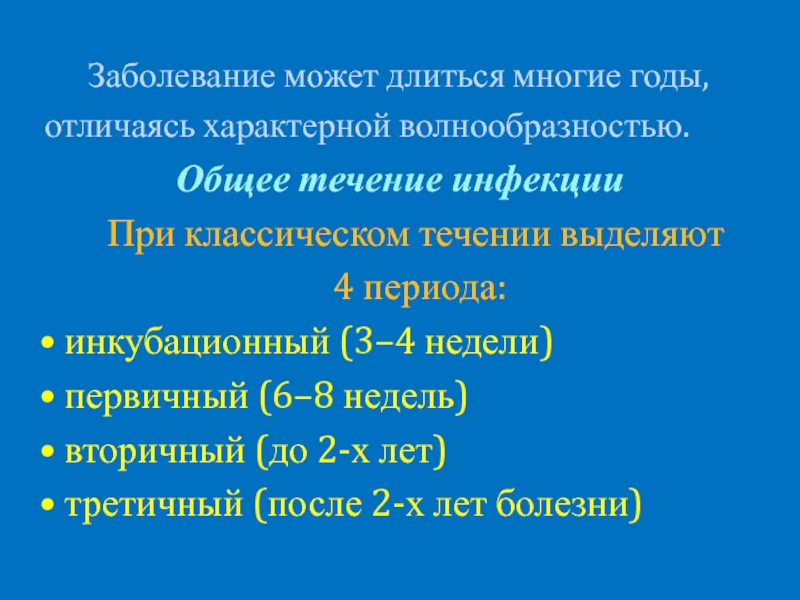 Заболевание может длиться многие годы, отличаясь характерной волнообразностью.

Общее течение инфекции

При классическом течении выделяют 4 периода:

• инкубационный (3–4 недели)
• первичный (6–8 недель)
• вторичный (до 2-х лет)
• третичный (после 2-х лет болезни)